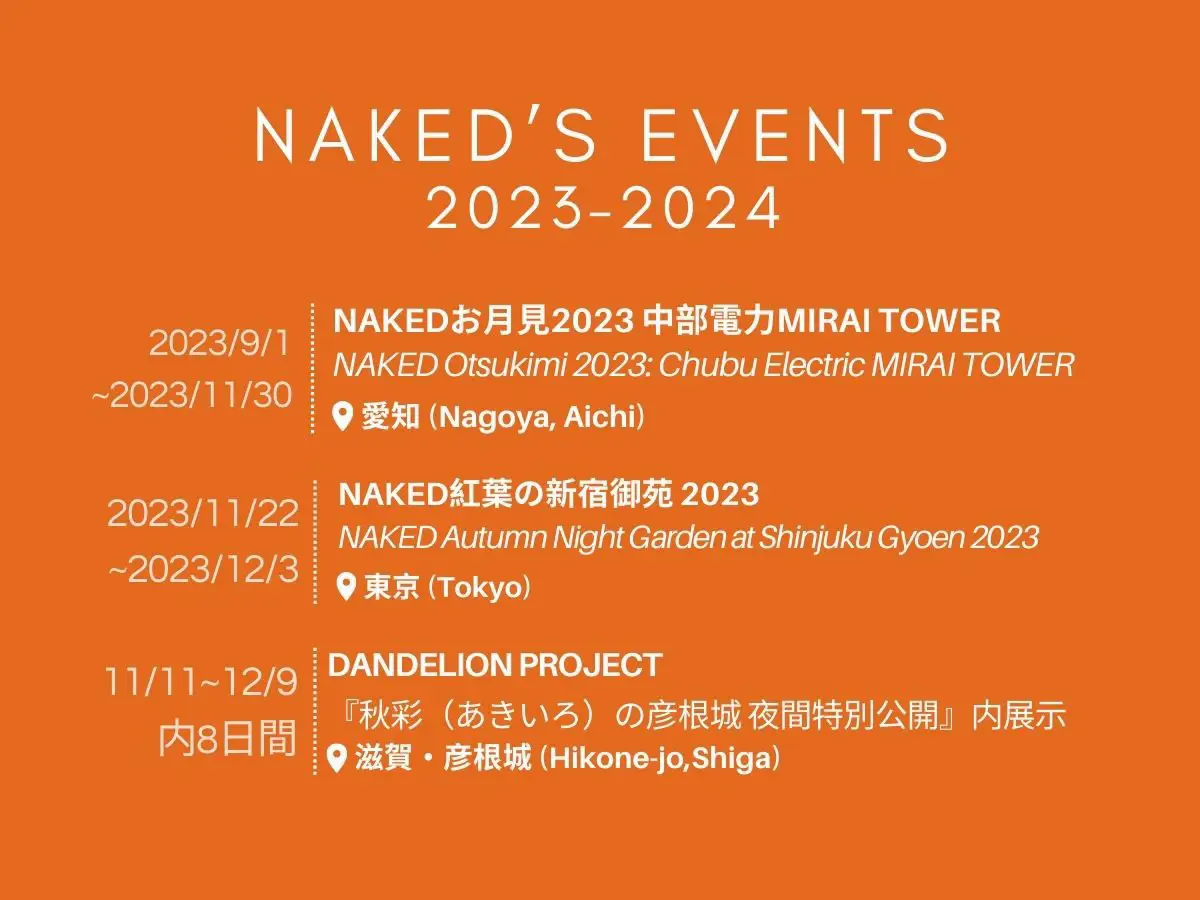 NAKED'S EVENTS
2023-2024

2023/9/1
~2023/11/30

NAKEDお月見2023 中部電力MIRAI TOWER
NAKED Otsukimi 2023: Chubu Electric MIRAI TOWER
愛知 (Nagoya, Aichi)

2023/11/22
~2023/12/3

NAKED紅葉の新宿御苑 2023
NAKED Autumn Night Garden at Shinjuku Gyoen 2023
東京 (Tokyo)

11/11~12/9
内8日間

DANDELION PROJECT
『秋彩（あきいろ）の彦根城 夜間特別公開』内展示
滋賀・彦根城 (Hikone-jo,Shiga)